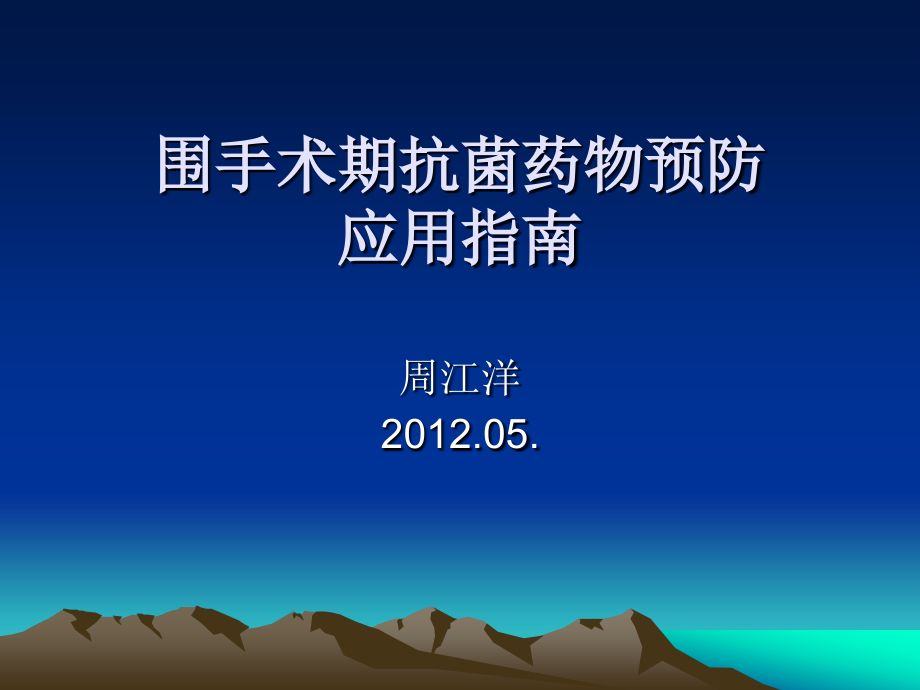 围手术期抗菌药物预防应用指南

周江洋
2012.05.